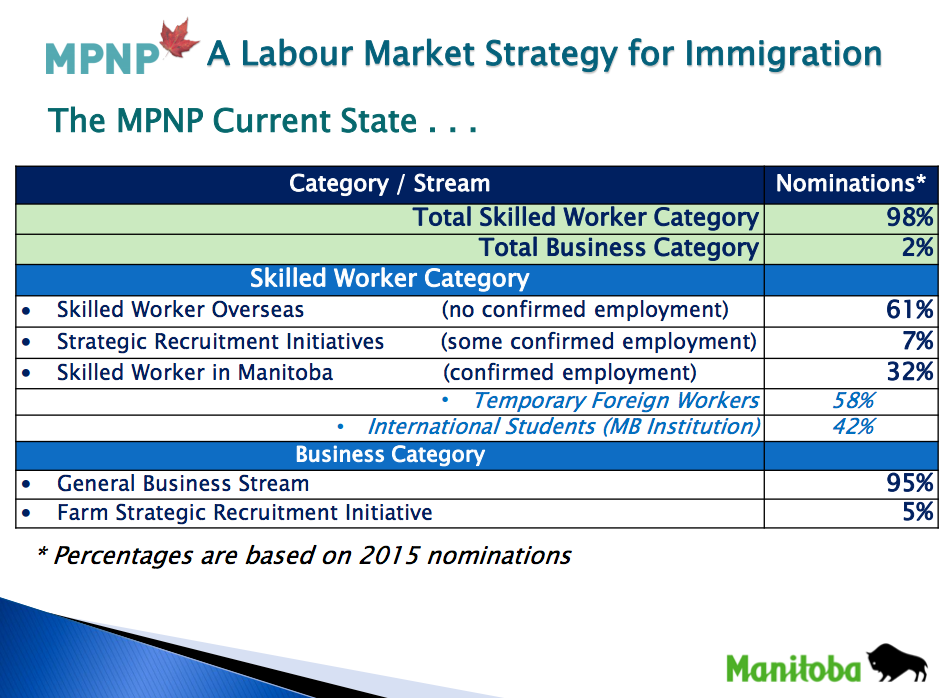 MPNP A Labour Market Strategy for Immigration

The MPNP Current State . . .

| Category / Stream | Nominations* |
|---|---|
| Total Skilled Worker Category | 98% |
| Total Business Category | 2% |
| Skilled Worker Category | |
| • Skilled Worker Overseas (no confirmed employment) | 61% |
| • Strategic Recruitment Initiatives (some confirmed employment) | 7% |
| • Skilled Worker in Manitoba (confirmed employment) | 32% |
| • Temporary Foreign Workers | 58% |
| • International Students (MB Institution) | 42% |
| Business Category | |
| • General Business Stream | 95% |
| • Farm Strategic Recruitment Initiative | 5% |

* Percentages are based on 2015 nominations

Manitoba